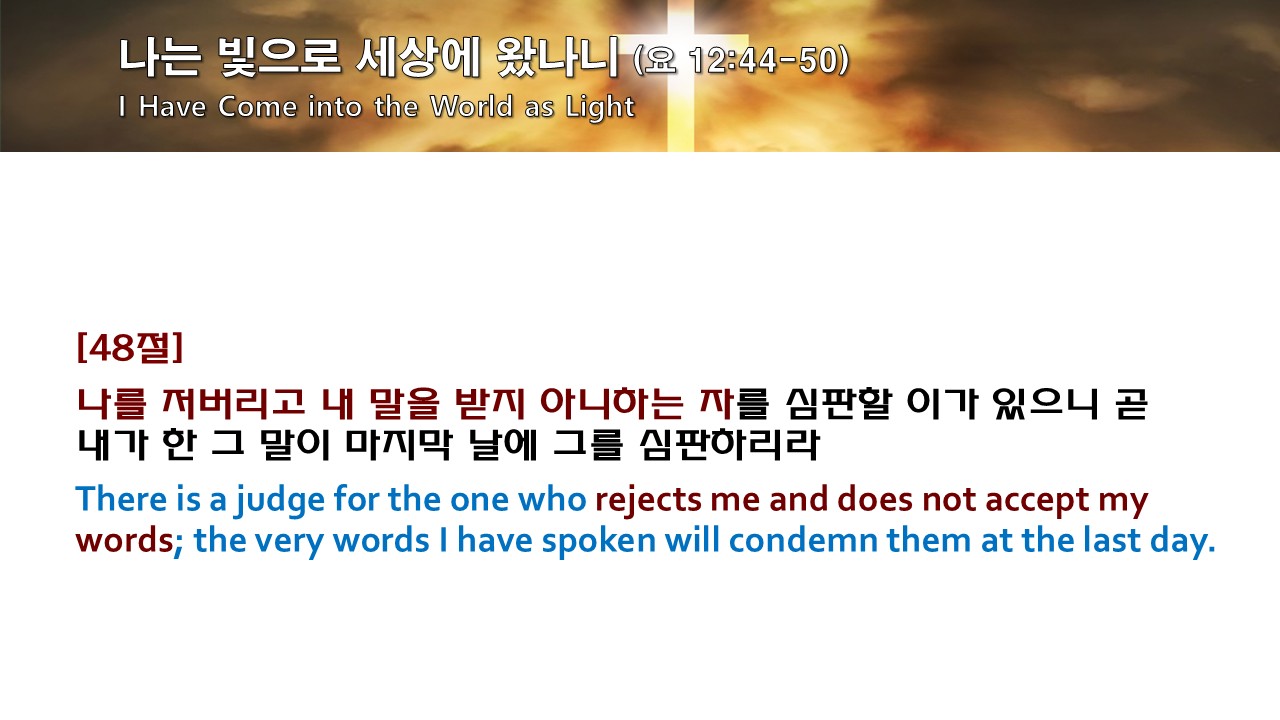 나는 빛으로 세상에 왔나니 (요 12:44-50)
I Have Come into the World as Light

[48절]

나를 저버리고 내 말을 받지 아니하는 자를 심판할 이가 있으니 곧 내가 한 그 말이 마지막 날에 그를 심판하리라

There is a judge for the one who rejects me and does not accept my words; the very words I have spoken will condemn them at the last day.